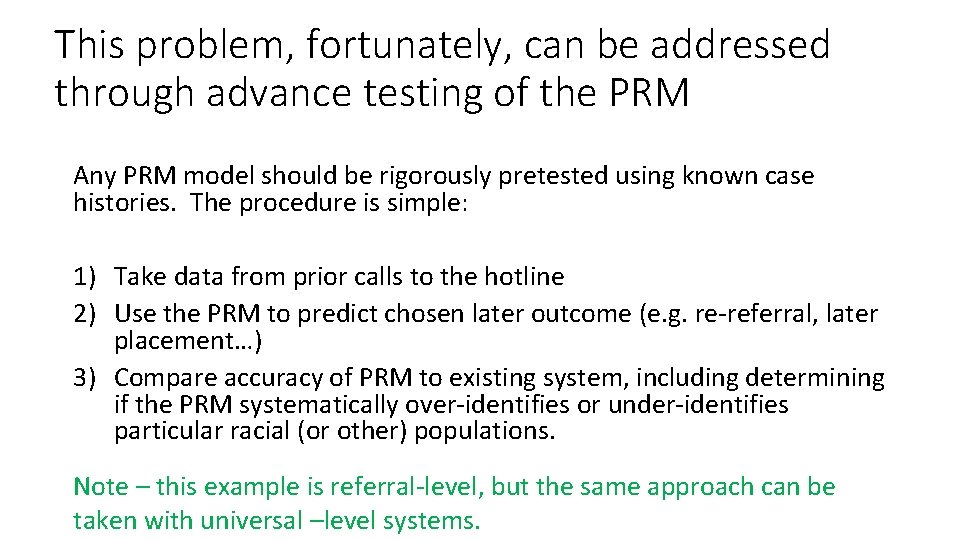 This problem, fortunately, can be addressed through advance testing of the PRM

Any PRM model should be rigorously pretested using known case histories. The procedure is simple:

1) Take data from prior calls to the hotline
2) Use the PRM to predict chosen later outcome (e.g. re-referral, later placement…)
3) Compare accuracy of PRM to existing system, including determining if the PRM systematically over-identifies or under-identifies particular racial (or other) populations.

Note – this example is referral-level, but the same approach can be taken with universal –level systems.